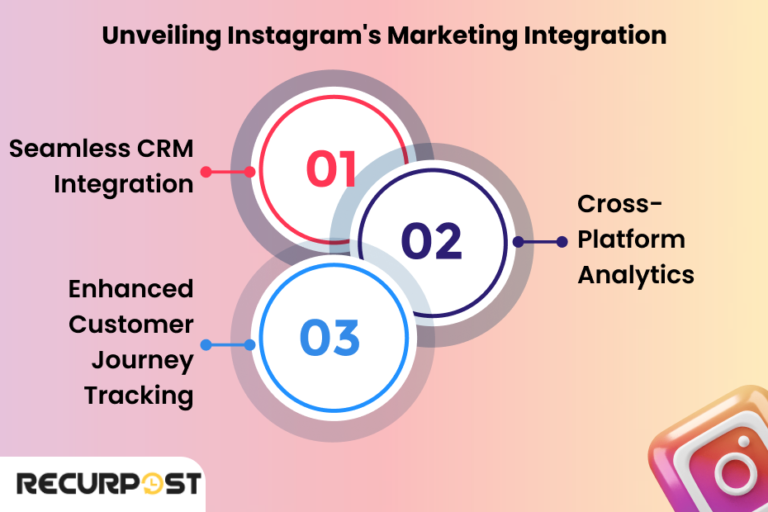 Unveiling Instagram's Marketing Integration

Seamless CRM Integration

01

02

Cross-Platform Analytics

Enhanced Customer Journey Tracking

03

RECURPOST